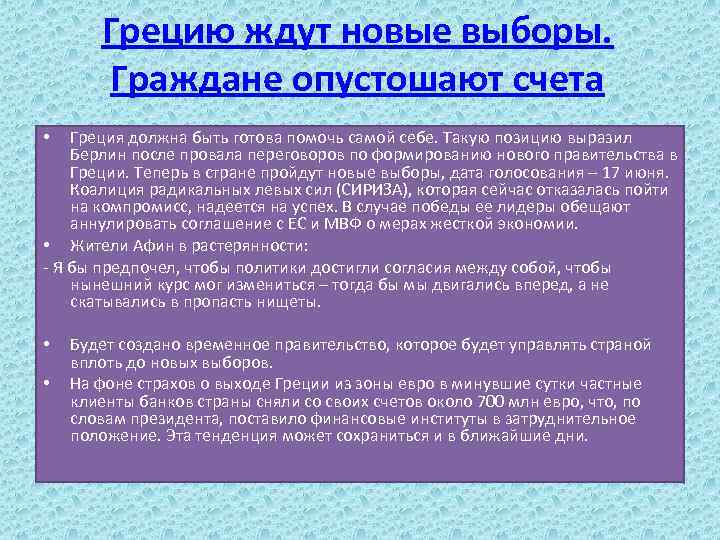 Грецию ждут новые выборы. Граждане опустошают счета

• Греция должна быть готова помочь самой себе. Такую позицию выразил Берлин после провала переговоров по формированию нового правительства в Греции. Теперь в стране пройдут новые выборы, дата голосования – 17 июня. Коалиция радикальных левых сил (СИРИЗА), которая сейчас отказалась пойти на компромисс, надеется на успех. В случае победы ее лидеры обещают аннулировать соглашение с ЕС и МВФ о мерах жесткой экономии.

• Жители Афин в растерянности:

- Я бы предпочел, чтобы политики достигли согласия между собой, чтобы нынешний курс мог измениться – тогда бы мы двигались вперед, а не скатывались в пропасть нищеты.

• Будет создано временное правительство, которое будет управлять страной вплоть до новых выборов.

• На фоне страхов о выходе Греции из зоны евро в минувшие сутки частные клиенты банков страны сняли со своих счетов около 700 млн евро, что, по словам президента, поставило финансовые институты в затруднительное положение. Эта тенденция может сохраниться и в ближайшие дни.